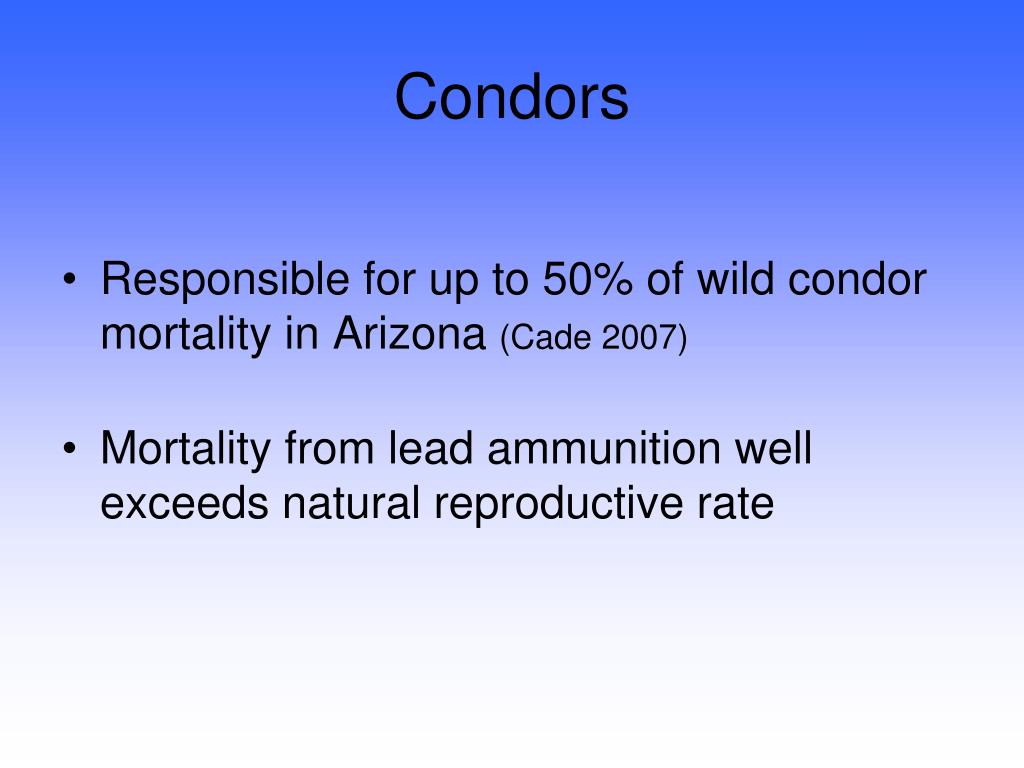 Condors

• Responsible for up to 50% of wild condor mortality in Arizona (Cade 2007)

• Mortality from lead ammunition well exceeds natural reproductive rate